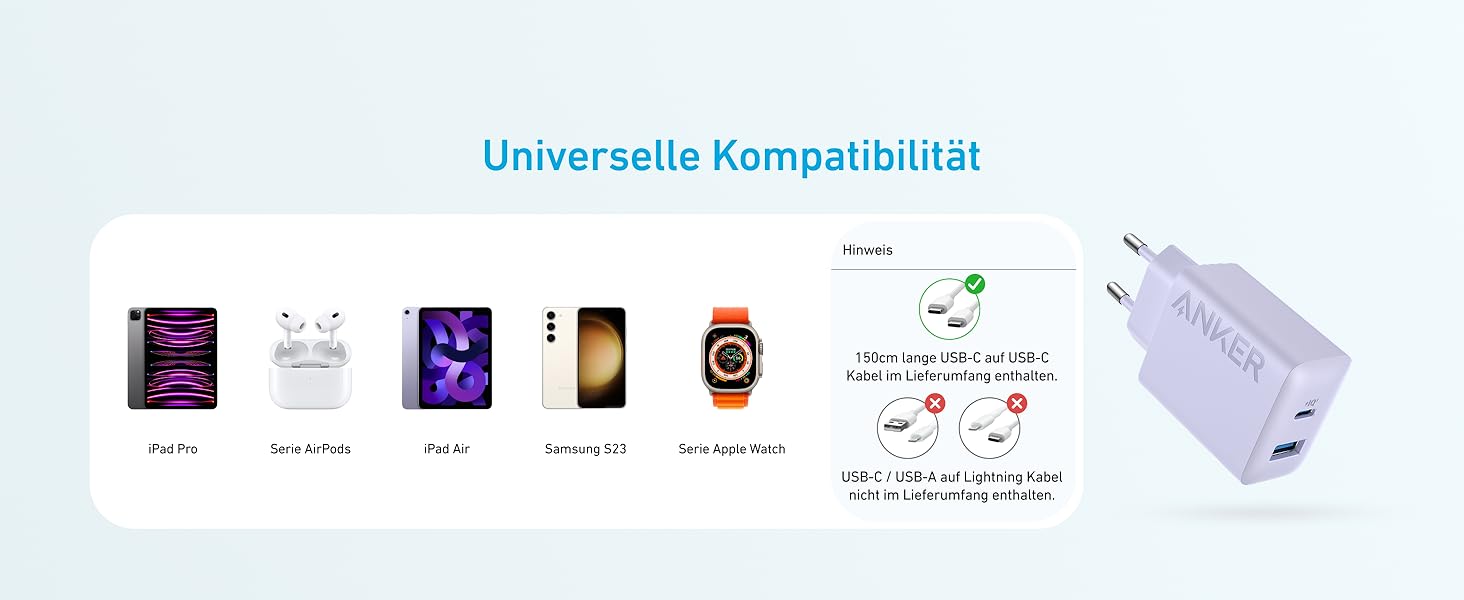 Universelle Kompatibilität

iPad Pro

Serie AirPods

iPad Air

Samsung S23

Serie Apple Watch

Hinweis

150cm lange USB-C auf USB-C Kabel im Lieferumfang enthalten.

USB-C / USB-A auf Lightning Kabel nicht im Lieferumfang enthalten.

ANKER